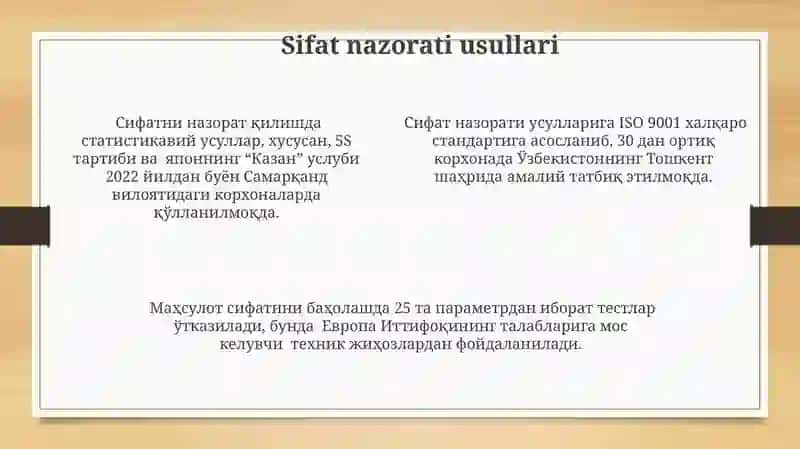 Sifat nazorati usullari

Сифатни назорат қилишда статистикавий усуллар, хусусан, 5S тартиби ва японнинг “Казан” услуби 2022 йилдан буён Самарқанд вилоятидаги корхоналарда қўлланилмоқда.

Сифат назорати усулларига ISO 9001 халқаро стандартига асосланиб, 30 дан ортиқ корхонада Ўзбекистоннинг Тошкент шаҳрида амалий татбиқ этилмоқда.

Маҳсулот сифатини баҳолашда 25 та параметрдан иборат тестлар ўтказилади, бунда Европа Иттифоқининг талабларига мос келувчи техник жиҳозлардан фойдаланилади.